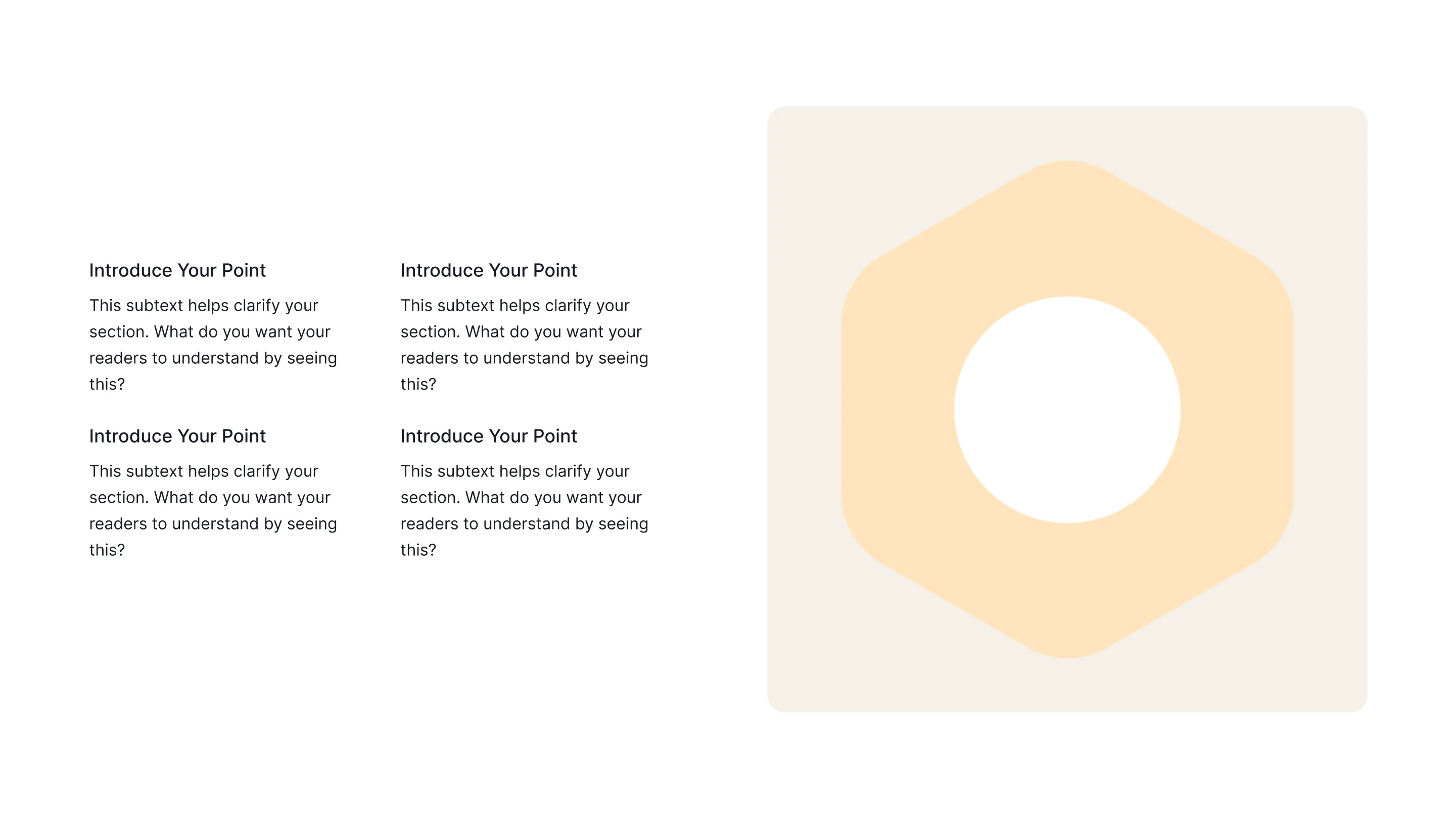 Introduce Your Point

This subtext helps clarify your section. What do you want your readers to understand by seeing this?

Introduce Your Point

This subtext helps clarify your section. What do you want your readers to understand by seeing this?

Introduce Your Point

This subtext helps clarify your section. What do you want your readers to understand by seeing this?

Introduce Your Point

This subtext helps clarify your section. What do you want your readers to understand by seeing this?